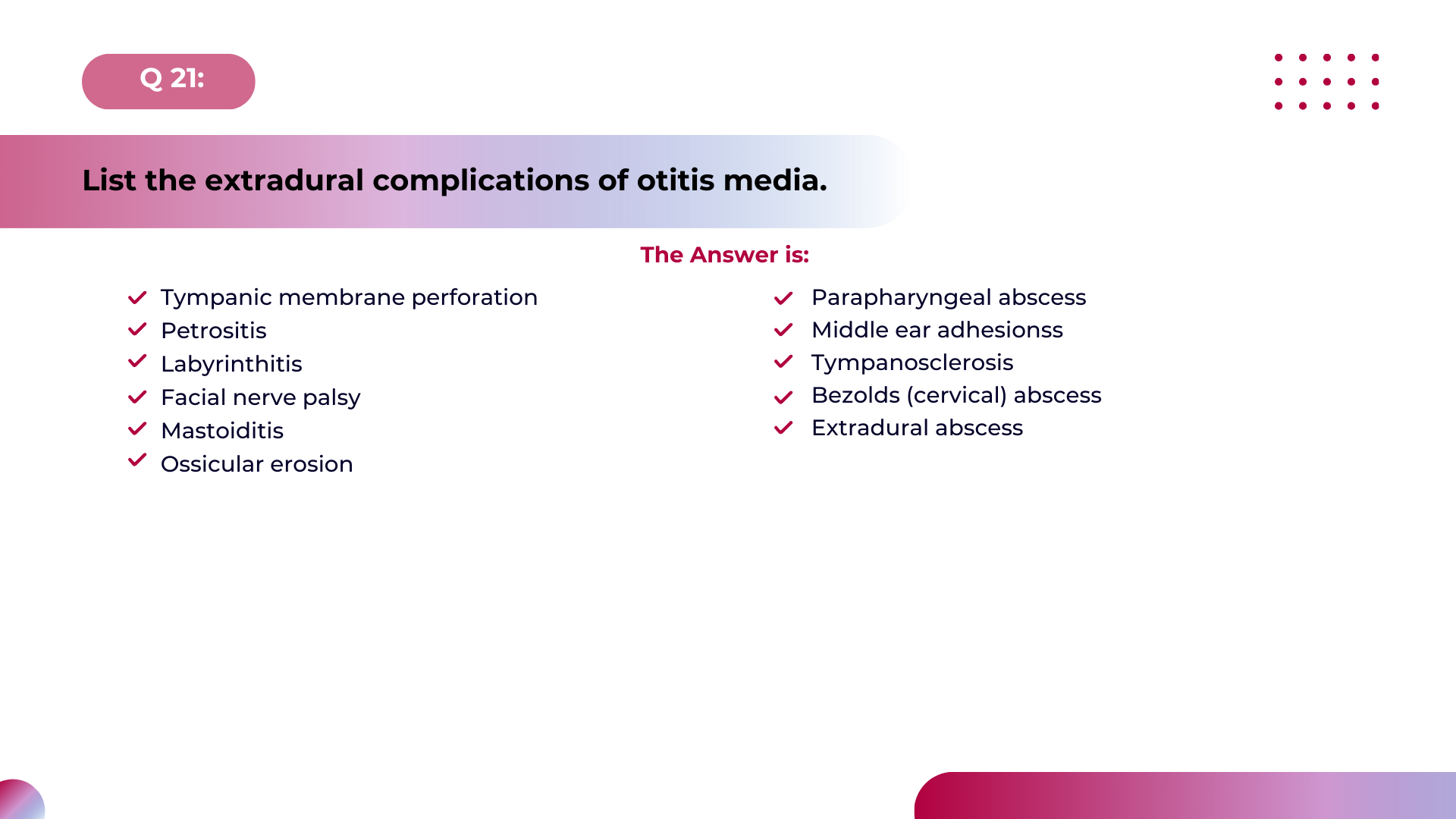 Q 21:

List the extradural complications of otitis media.

The Answer is:

Tympanic membrane perforation
Petrositis
Labyrinthitis
Facial nerve palsy
Mastoiditis
Ossicular erosion

Parapharyngeal abscess
Middle ear adhesionss
Tympanosclerosis
Bezolds (cervical) abscess
Extradural abscess